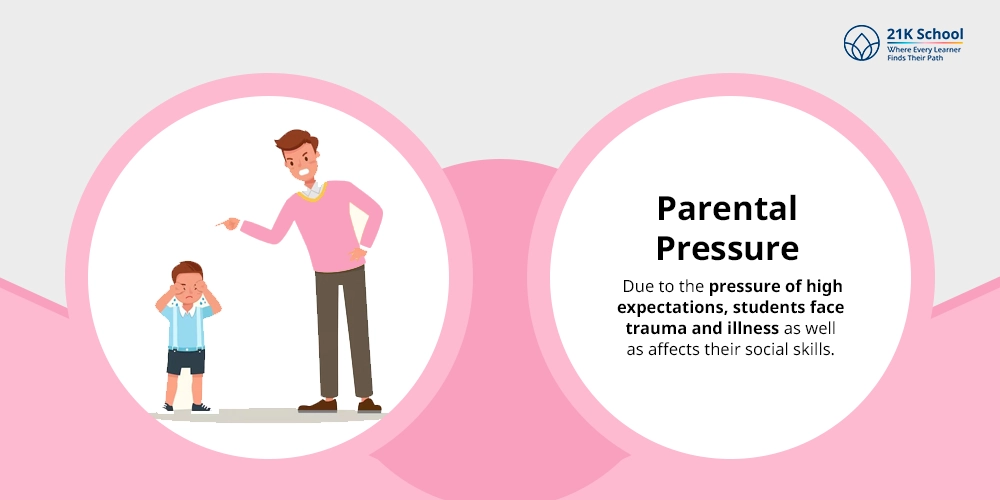 21K School
Where Every Learner
Finds Their Path

Parental
Pressure

Due to the pressure of high expectations, students face trauma and illness as well as affects their social skills.